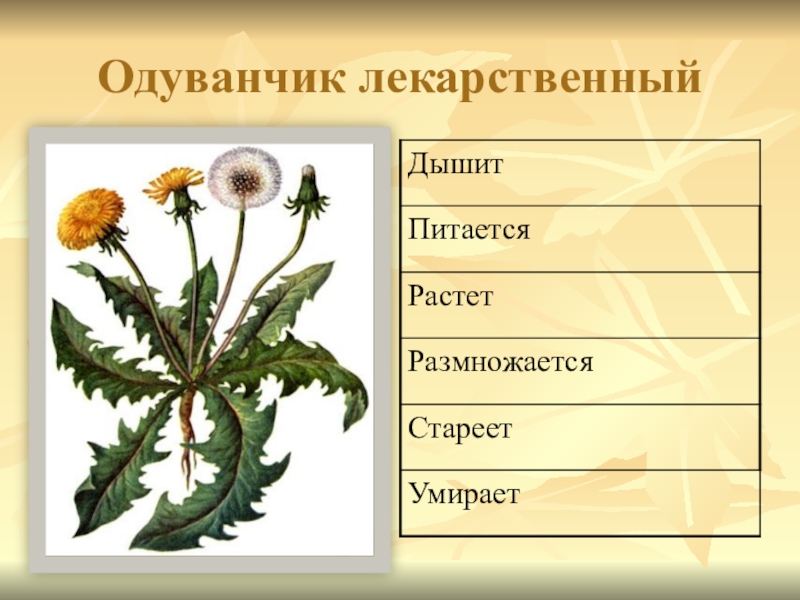 Одуванчик лекарственный

| Дышит |
|---|
| Питается |
| Растет |
| Размножается |
| Стареет |
| Умирает |